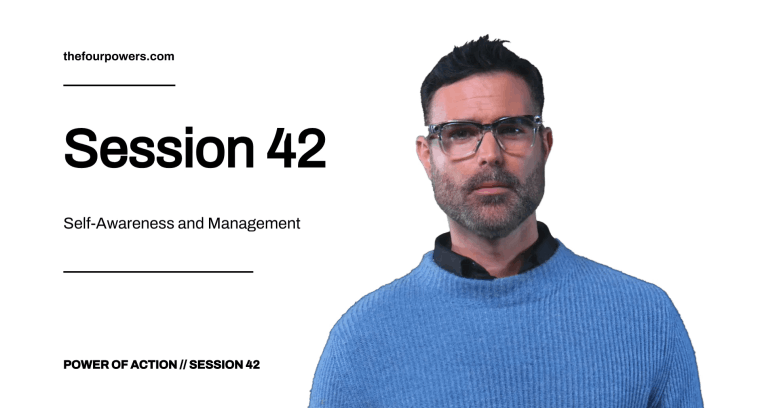 thefourpowers.com

Session 42

Self-Awareness and Management

POWER OF ACTION // SESSION 42